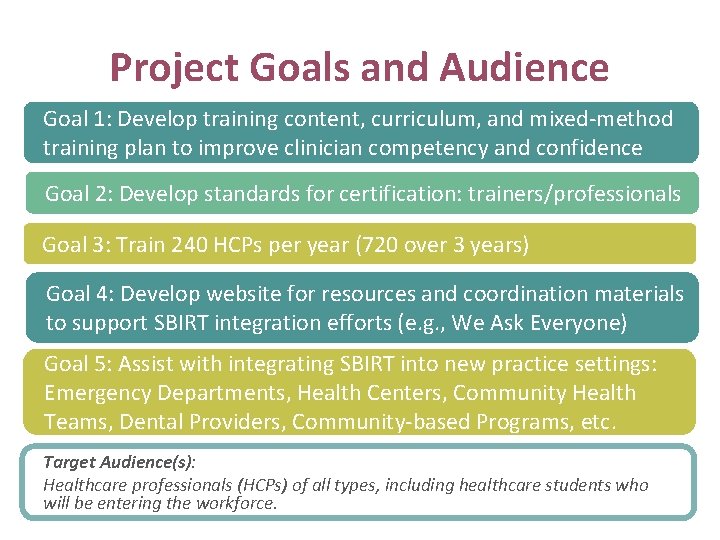 Project Goals and Audience

Goal 1: Develop training content, curriculum, and mixed-method training plan to improve clinician competency and confidence

Goal 2: Develop standards for certification: trainers/professionals

Goal 3: Train 240 HCPs per year (720 over 3 years)

Goal 4: Develop website for resources and coordination materials to support SBIRT integration efforts (e.g., We Ask Everyone)

Goal 5: Assist with integrating SBIRT into new practice settings: Emergency Departments, Health Centers, Community Health Teams, Dental Providers, Community-based Programs, etc.

Target Audience(s):
Healthcare professionals (HCPs) of all types, including healthcare students who will be entering the workforce.